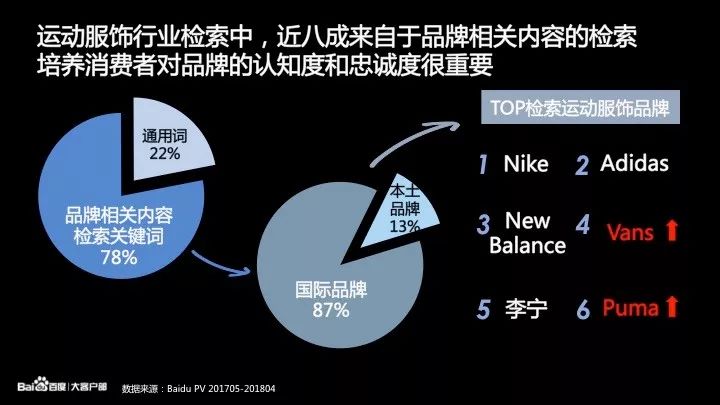 运动服饰行业检索中，近八成来自于品牌相关内容的检索
培养消费者对品牌的认知度和忠诚度很重要

通用词
22%

品牌相关内容
检索关键词
78%

本土
品牌
13%

国际品牌
87%

TOP检索运动服饰品牌

1 Nike
2 Adidas
3 New Balance
4 Vans ⬆
5 李宁
6 Puma ⬆

Bai百度 | 大客户部

数据来源：Baidu PV 201705-201804